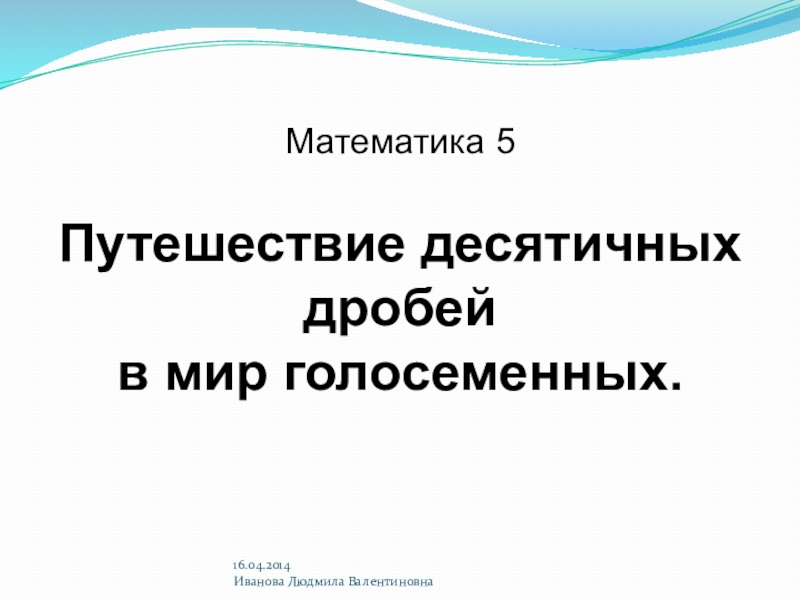 Математика 5

Путешествие десятичных дробей в мир голосеменных.

16.04.2014
Иванова Людмила Валентиновна